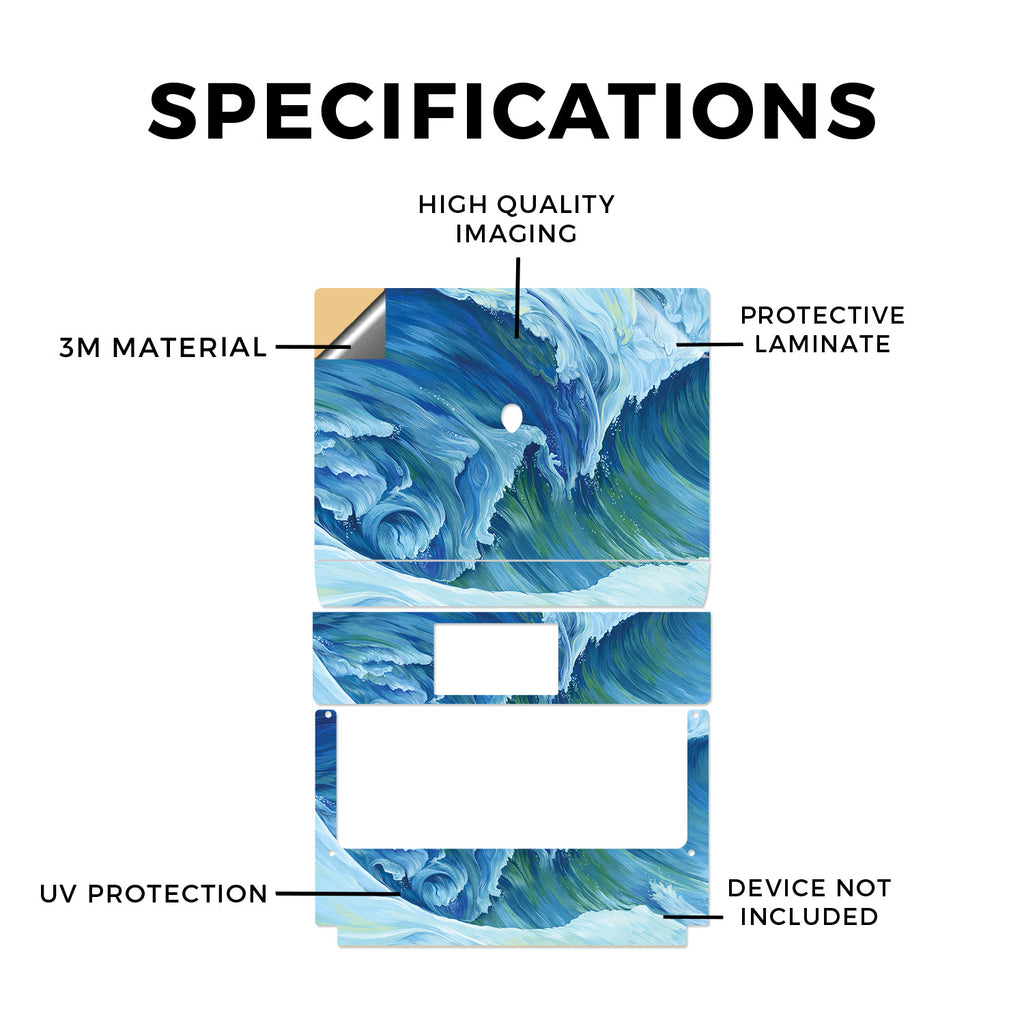 SPECIFICATIONS

HIGH QUALITY IMAGING

3M MATERIAL

PROTECTIVE LAMINATE

UV PROTECTION

DEVICE NOT INCLUDED